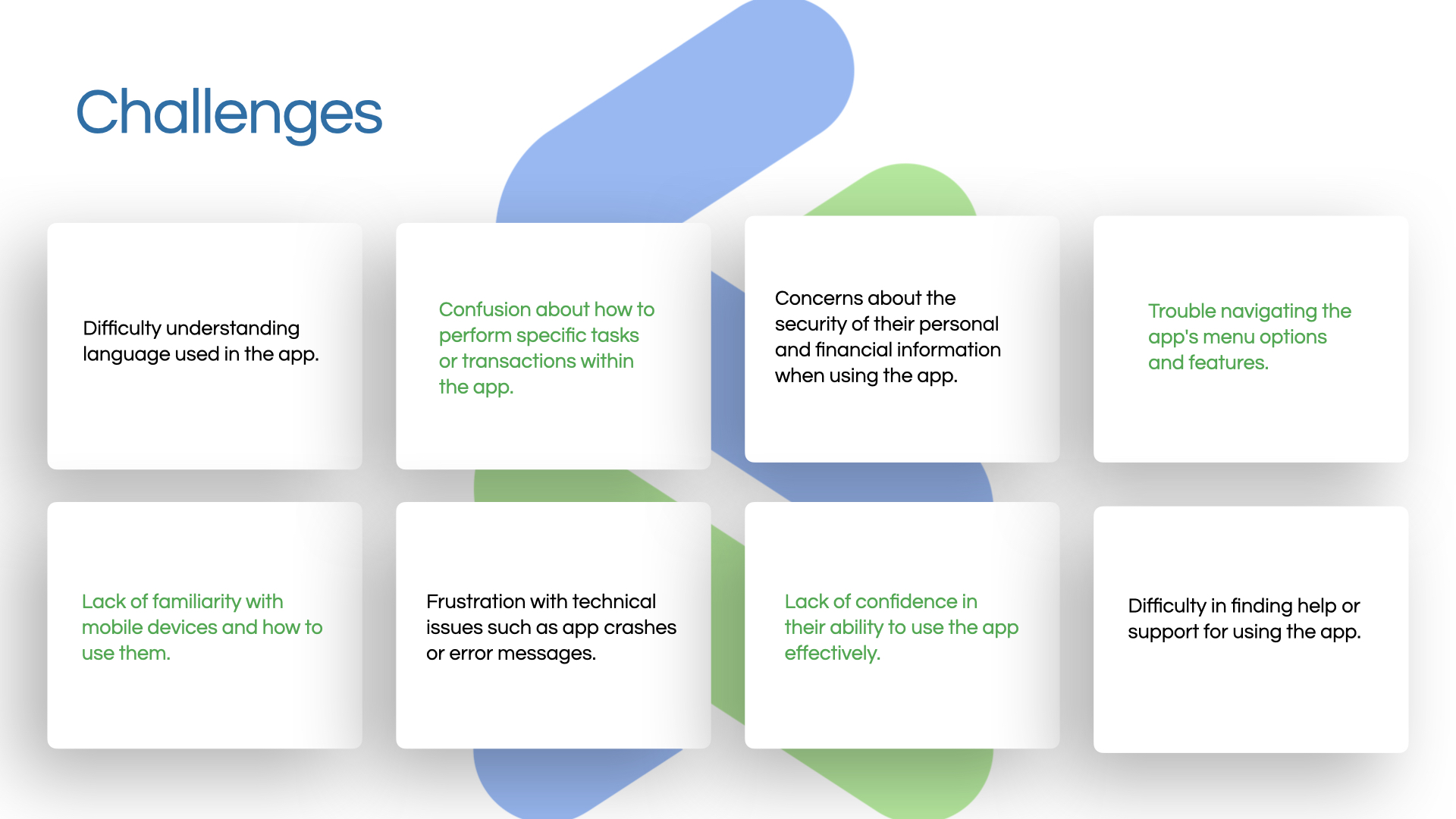 Challenges

Difficulty understanding language used in the app.

Confusion about how to perform specific tasks or transactions within the app.

Concerns about the security of their personal and financial information when using the app.

Trouble navigating the app's menu options and features.

Lack of familiarity with mobile devices and how to use them.

Frustration with technical issues such as app crashes or error messages.

Lack of confidence in their ability to use the app effectively.

Difficulty in finding help or support for using the app.